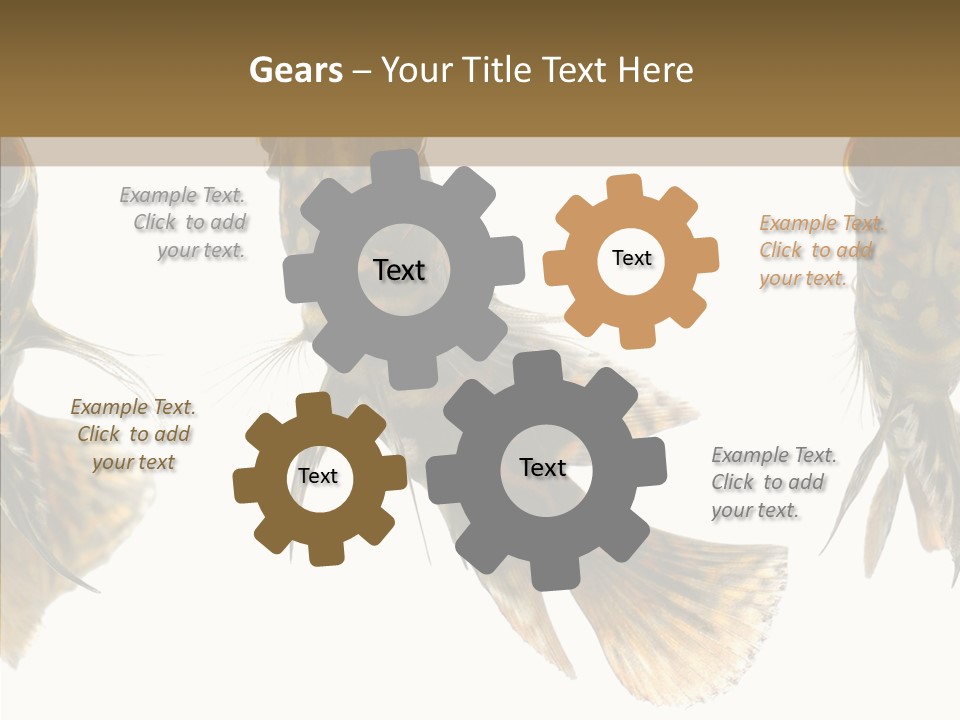 Gears – Your Title Text Here

Example Text. Click to add your text.

Text

Text

Example Text. Click to add your text.

Example Text. Click to add your text

Text

Text

Example Text. Click to add your text.